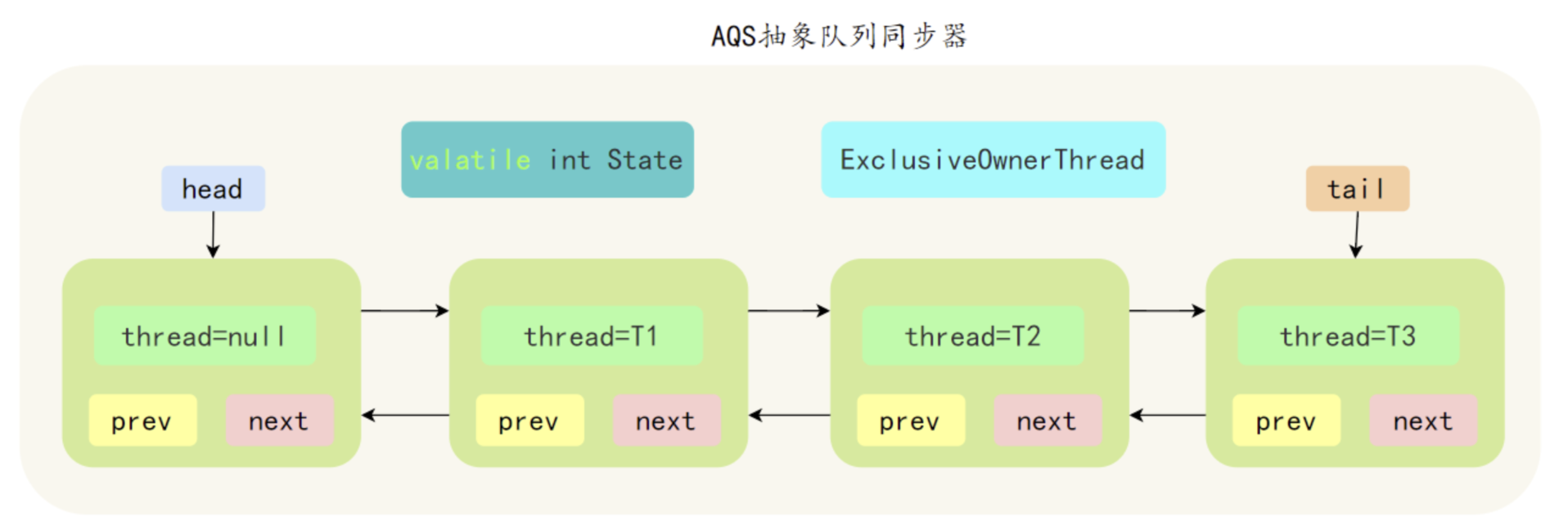 AQS抽象队列同步器

valatile int State

ExclusiveOwnerThread

head

tail

thread=null

prev

next

thread=T1

prev

next

thread=T2

prev

next

thread=T3

prev

next